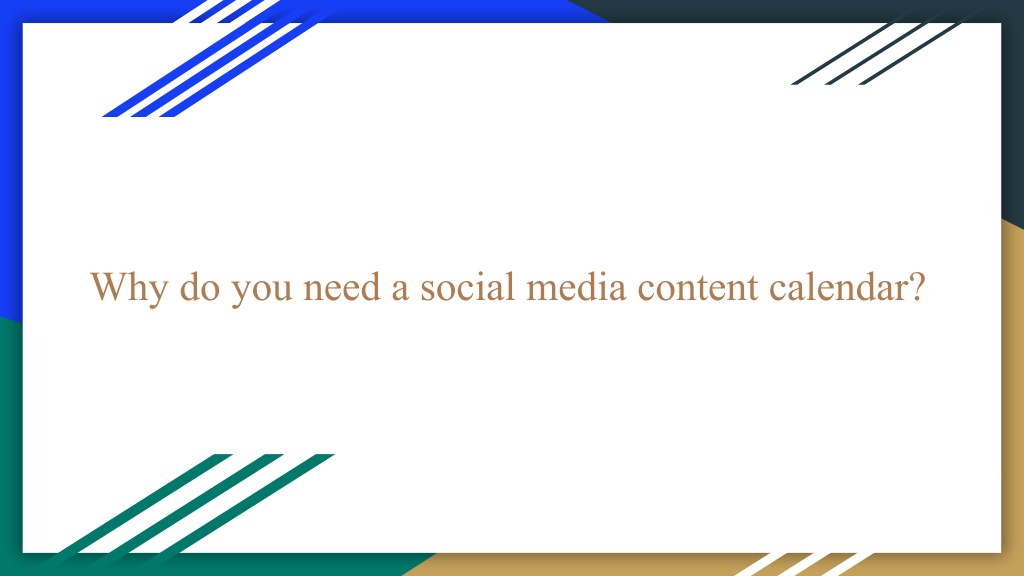 Why do you need a social media content calendar?